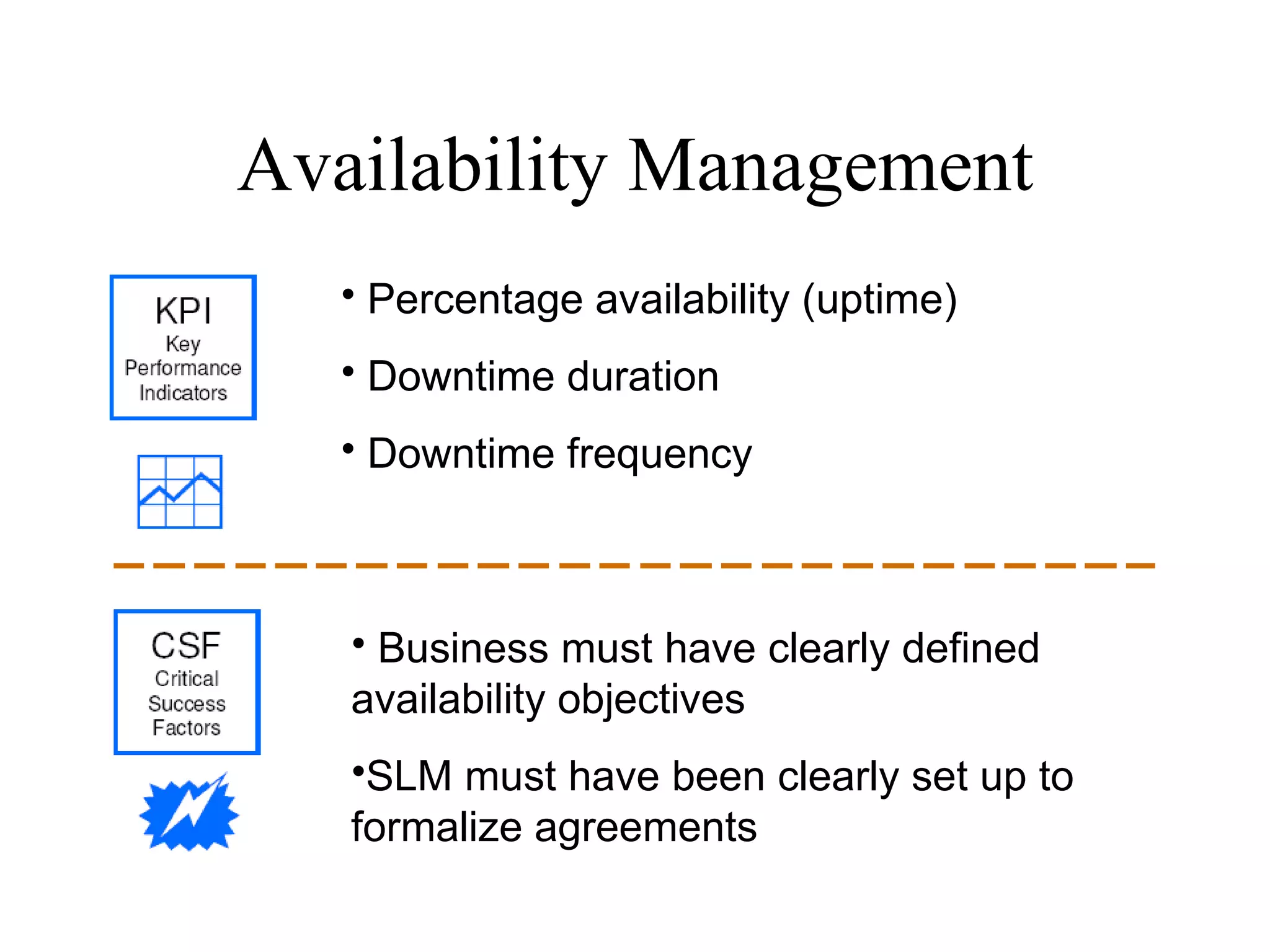 Availability Management

KPI
Key Performance Indicators

• Percentage availability (uptime)

• Downtime duration

• Downtime frequency

CSF
Critical Success Factors

• Business must have clearly defined availability objectives

•SLM must have been clearly set up to formalize agreements